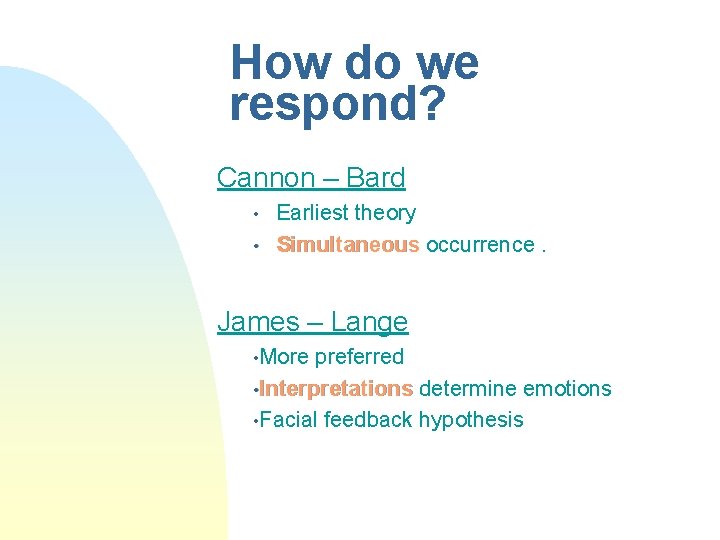 How do we respond?

Cannon – Bard

• Earliest theory
• Simultaneous occurrence .

James – Lange

•More preferred
•Interpretations determine emotions
•Facial feedback hypothesis